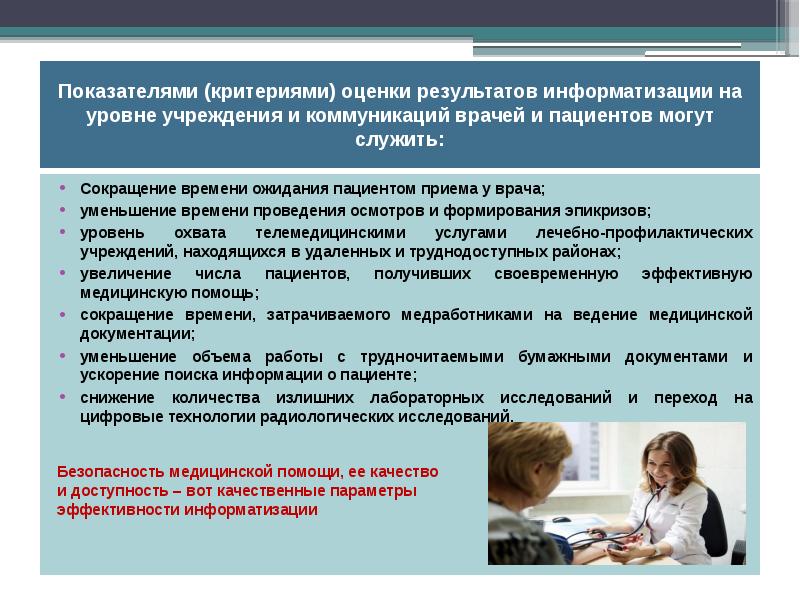 Показателями (критериями) оценки результатов информатизации на уровне учреждения и коммуникаций врачей и пациентов могут служить:

• Сокращение времени ожидания пациентом приема у врача;
• уменьшение времени проведения осмотров и формирования эпикризов;
• уровень охвата телемедицинскими услугами лечебно-профилактических учреждений, находящихся в удаленных и труднодоступных районах;
• увеличение числа пациентов, получивших своевременную эффективную медицинскую помощь;
• сокращение времени, затрачиваемого медработниками на ведение медицинской документации;
• уменьшение объема работы с трудночитаемыми бумажными документами и ускорение поиска информации о пациенте;
• снижение количества излишних лабораторных исследований и переход на цифровые технологии радиологических исследований.

Безопасность медицинской помощи, ее качество и доступность – вот качественные параметры эффективности информатизации